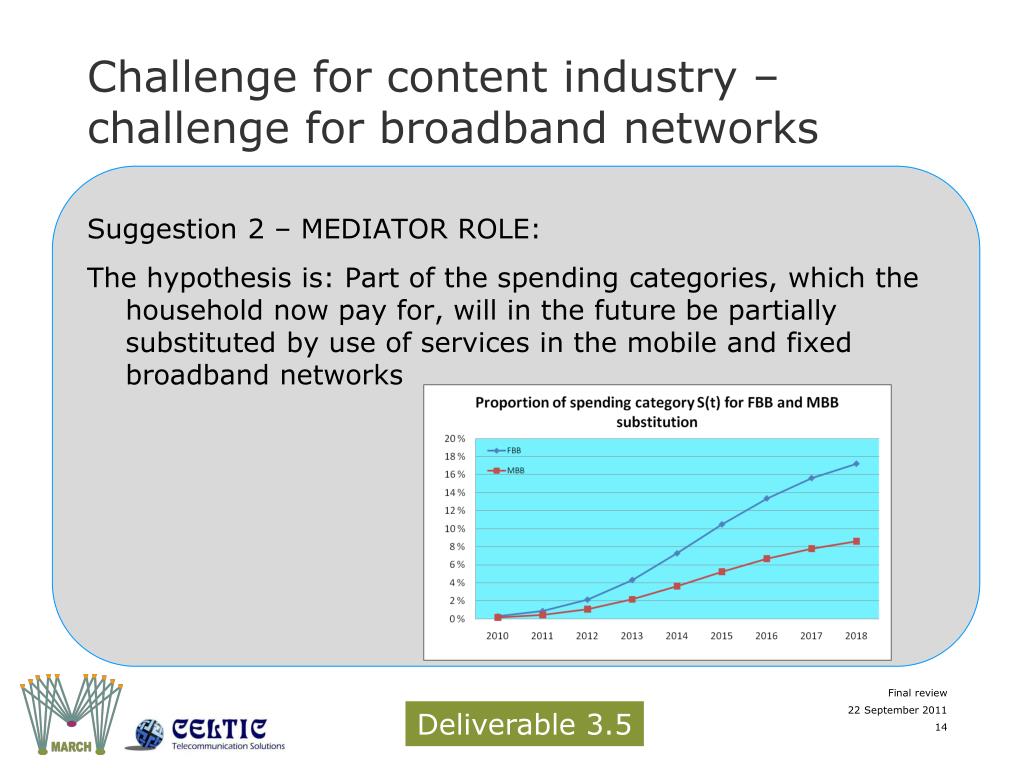 Challenge for content industry – challenge for broadband networks

Suggestion 2 – MEDIATOR ROLE:

The hypothesis is: Part of the spending categories, which the household now pay for, will in the future be partially substituted by use of services in the mobile and fixed broadband networks

Proportion of spending category S(t) for FBB and MBB substitution

20 %
18 %
16 %
14 %
12 %
10 %
8 %
6 %
4 %
2 %
0 %

FBB
MBB

2010 2011 2012 2013 2014 2015 2016 2017 2018

MARCH

CELTIC
Telecommunication Solutions

Deliverable 3.5

Final review
22 September 2011
14